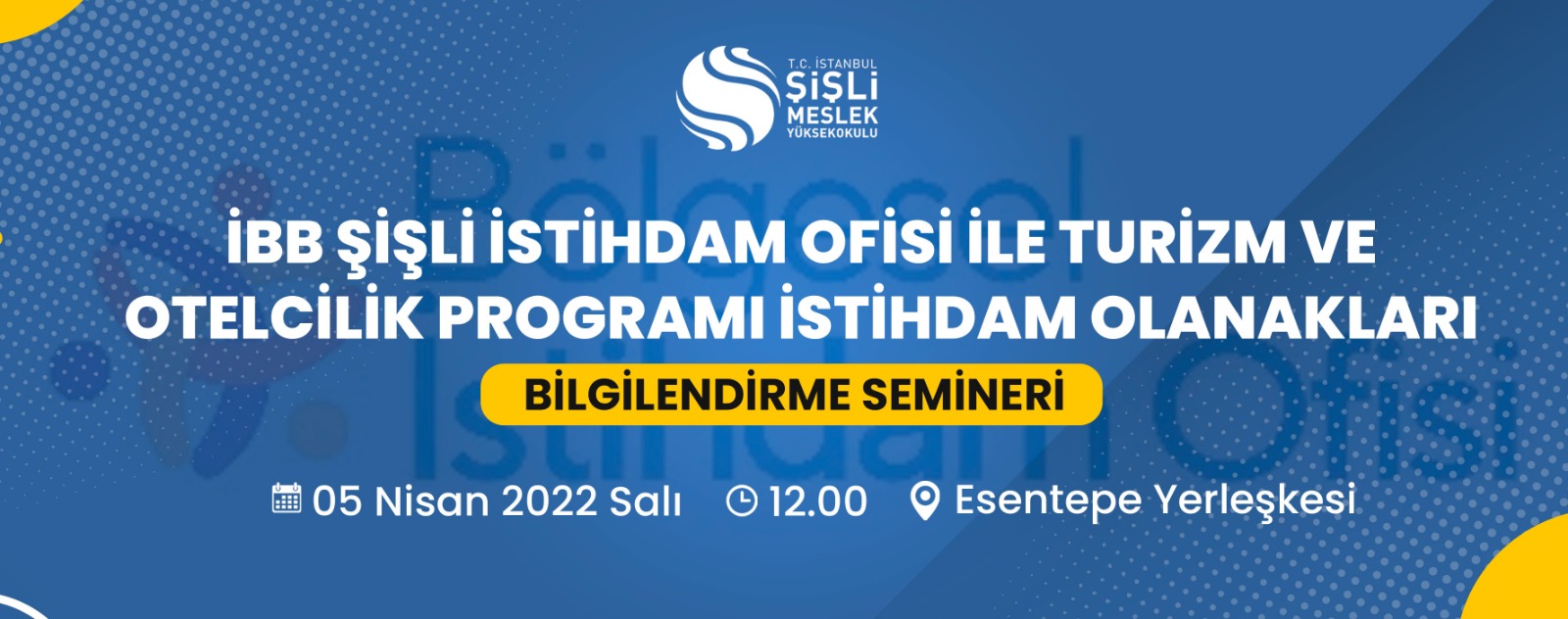 T.C. İSTANBUL
ŞİŞLİ
MESLEK
YÜKSEKOKULU

Bölgesel İstihdam Ofisi

İBB ŞİŞLİ İSTİHDAM OFİSİ İLE TURİZM VE OTELCİLİK PROGRAMI İSTİHDAM OLANAKLARI

BİLGİLENDİRME SEMİNERİ

05 Nisan 2022 Salı 12.00 Esentepe Yerleşkesi